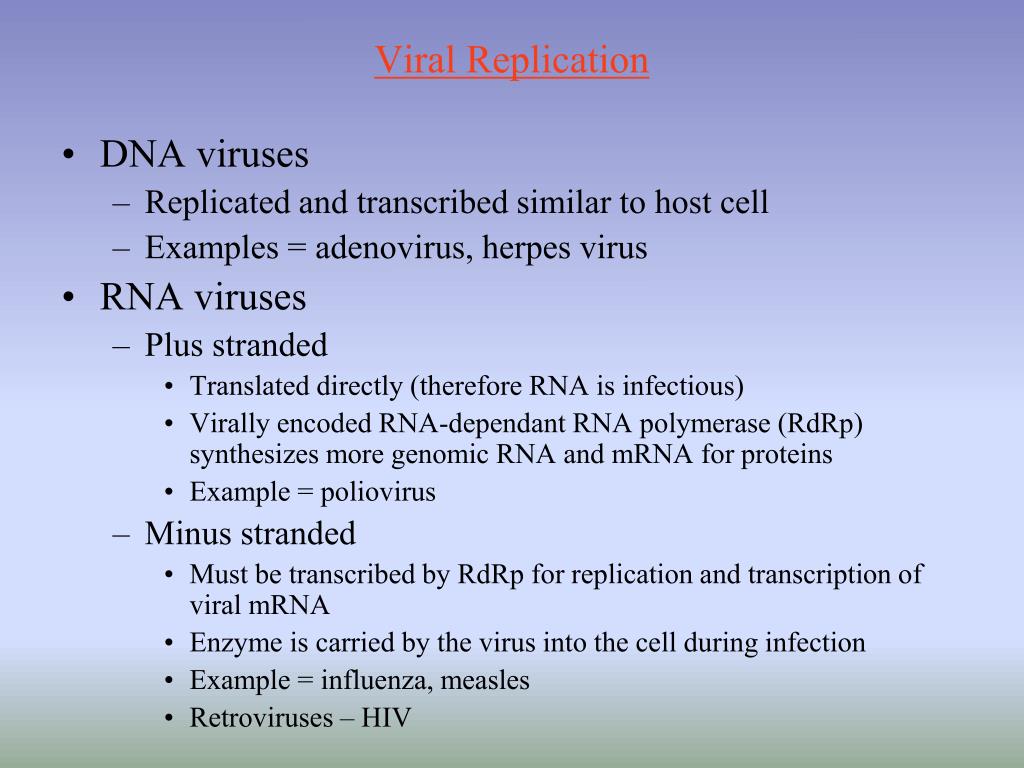 Viral Replication

• DNA viruses
– Replicated and transcribed similar to host cell
– Examples = adenovirus, herpes virus
• RNA viruses
– Plus stranded
• Translated directly (therefore RNA is infectious)
• Virally encoded RNA-dependant RNA polymerase (RdRp) synthesizes more genomic RNA and mRNA for proteins
• Example = poliovirus
– Minus stranded
• Must be transcribed by RdRp for replication and transcription of viral mRNA
• Enzyme is carried by the virus into the cell during infection
• Example = influenza, measles
• Retroviruses – HIV